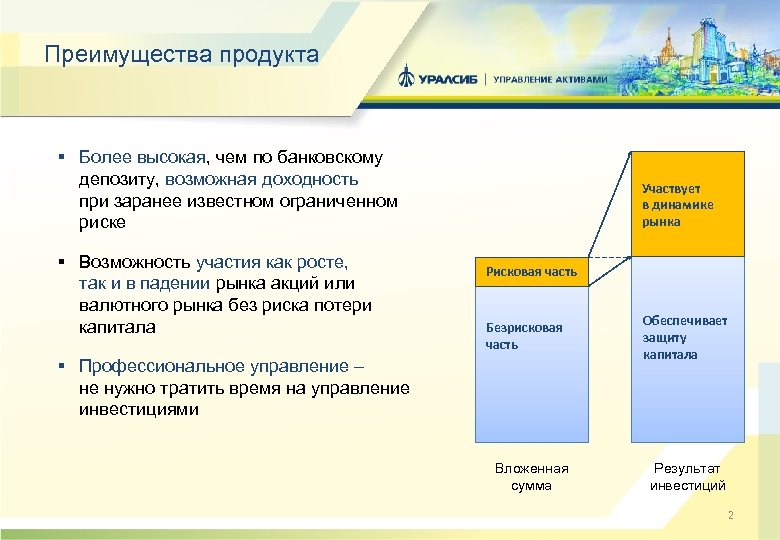 Преимущества продукта

УРАЛСИБ | УПРАВЛЕНИЕ АКТИВАМИ

▪ Более высокая, чем по банковскому депозиту, возможная доходность при заранее известном ограниченном риске

▪ Возможность участия как росте, так и в падении рынка акций или валютного рынка без риска потери капитала

▪ Профессиональное управление – не нужно тратить время на управление инвестициями

Рисковая часть

Безрисковая часть

Участвует в динамике рынка

Обеспечивает защиту капитала

Вложенная сумма

Результат инвестиций

2